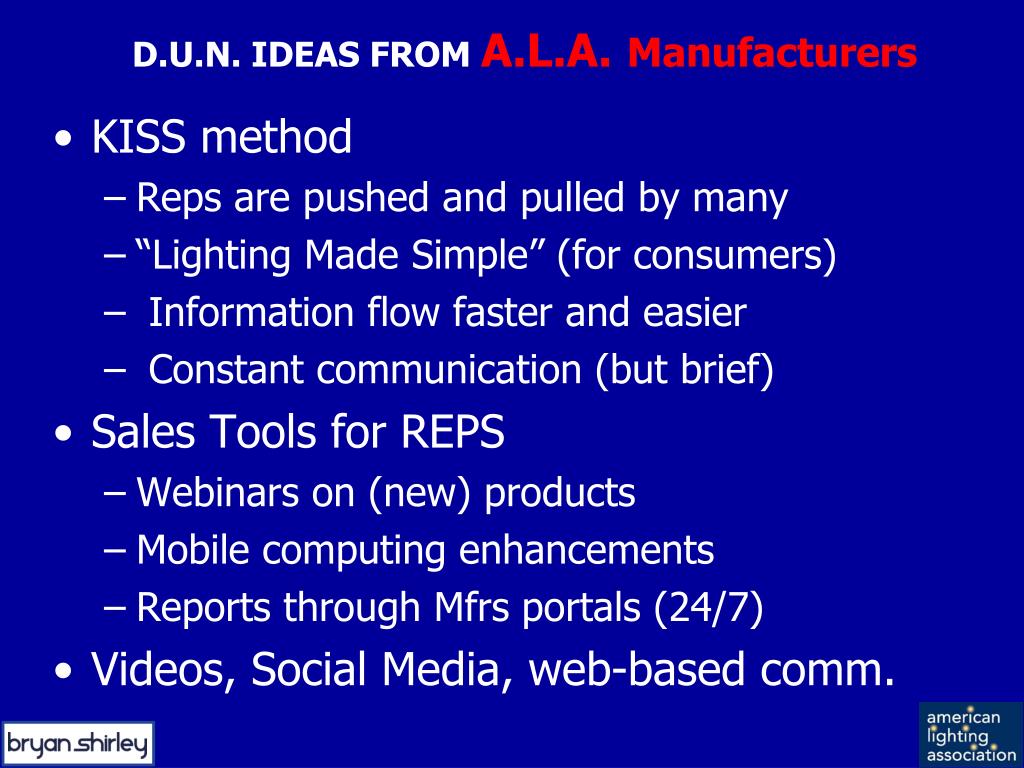 D.U.N. IDEAS FROM A.L.A. Manufacturers

• KISS method
– Reps are pushed and pulled by many
– “Lighting Made Simple” (for consumers)
– Information flow faster and easier
– Constant communication (but brief)
• Sales Tools for REPS
– Webinars on (new) products
– Mobile computing enhancements
– Reports through Mfrs portals (24/7)
• Videos, Social Media, web-based comm.

bryan.shirley

american lighting association